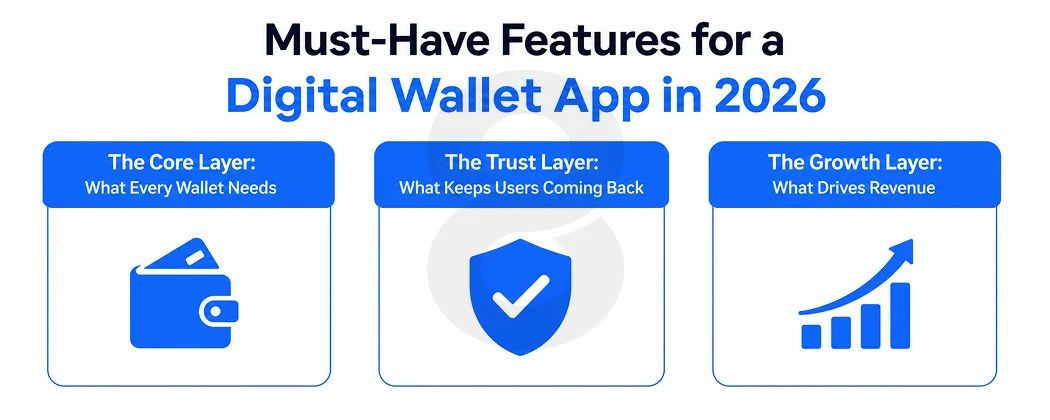 Must-Have Features for a
Digital Wallet App in 2026

The Core Layer:
What Every Wallet Needs

The Trust Layer:
What Keeps Users Coming Back

The Growth Layer:
What Drives Revenue